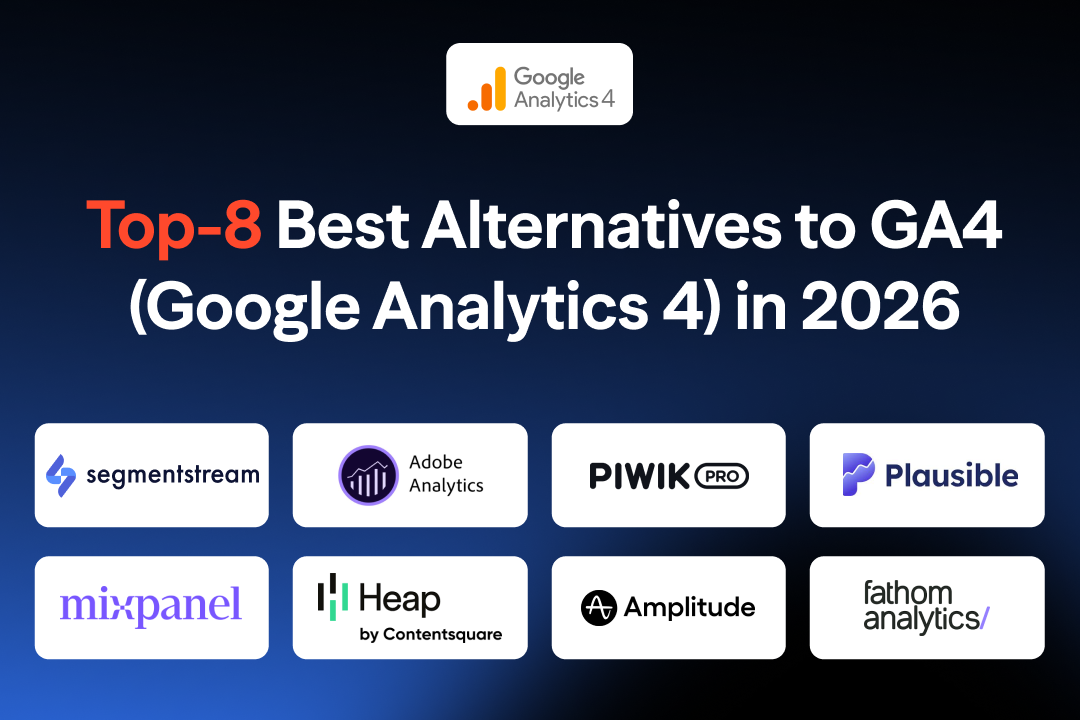 Google Analytics 4

Top-8 Best Alternatives to GA4 (Google Analytics 4) in 2026

segmentstream

Adobe Analytics

PIWIK PRO

Plausible

mixpanel

Heap by Contentsquare

Amplitude

fathom analytics/